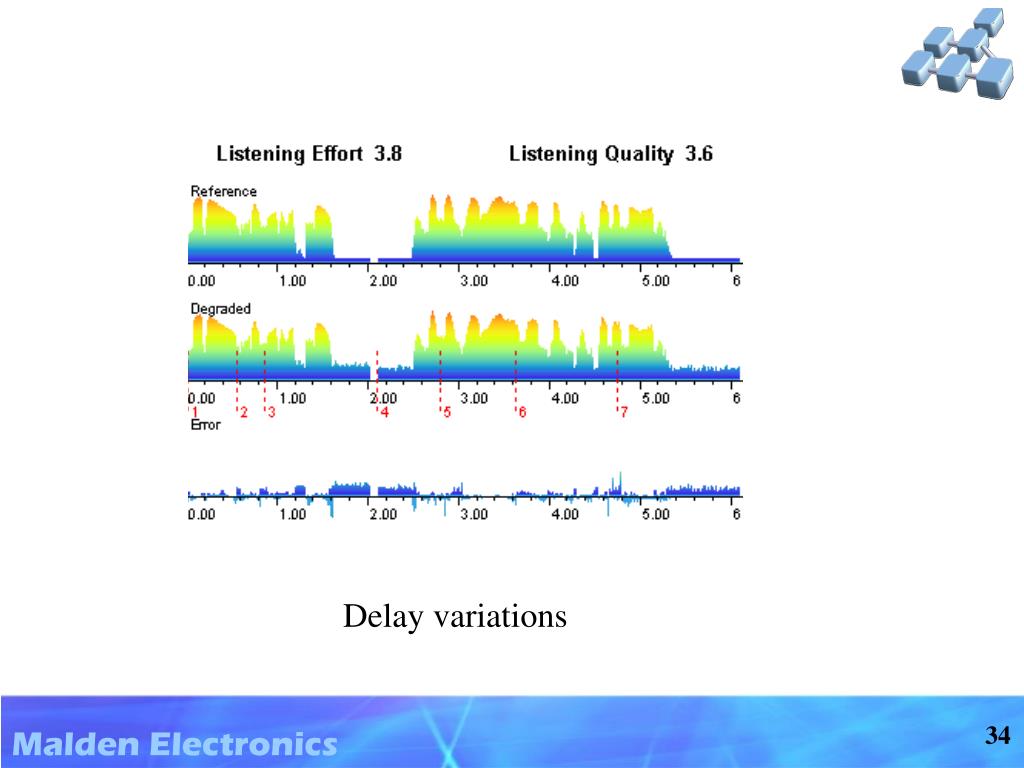 Listening Effort 3.8

Listening Quality 3.6

Reference

0.00 1.00 2.00 3.00 4.00 5.00 6

Degraded

0.00 1.00 2.00 3.00 4.00 5.00 6

1 2 3 4 5 6 7

Error

0.00 1.00 2.00 3.00 4.00 5.00 6

Delay variations

Malden Electronics

34